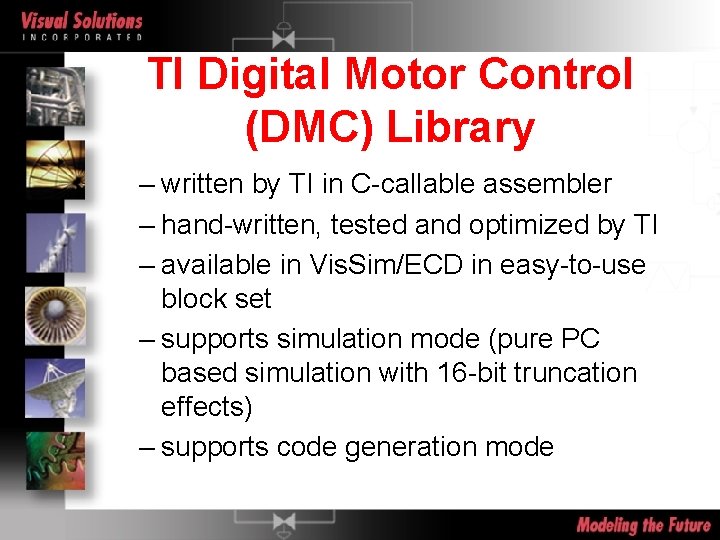 Visual Solutions
INCORPORATED

TI Digital Motor Control (DMC) Library

– written by TI in C-callable assembler
– hand-written, tested and optimized by TI
– available in VisSim/ECD in easy-to-use block set
– supports simulation mode (pure PC based simulation with 16-bit truncation effects)
– supports code generation mode

Modeling the Future